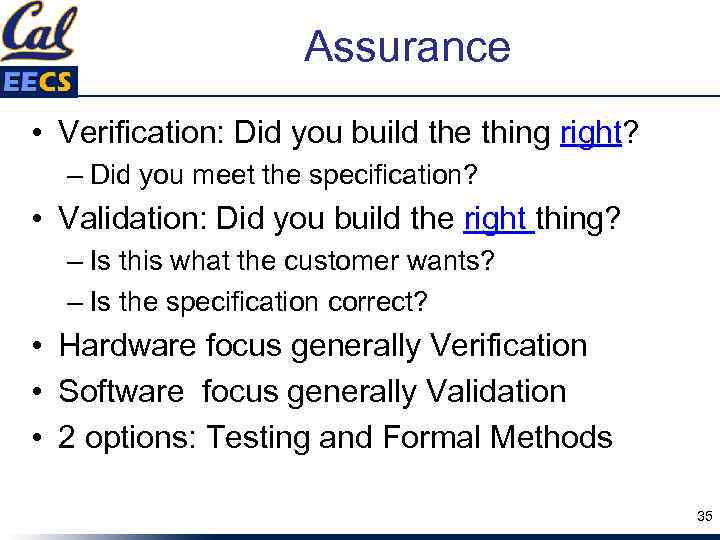 Cal
EECS

Assurance

• Verification: Did you build the thing right?
– Did you meet the specification?
• Validation: Did you build the right thing?
– Is this what the customer wants?
– Is the specification correct?
• Hardware focus generally Verification
• Software focus generally Validation
• 2 options: Testing and Formal Methods

35